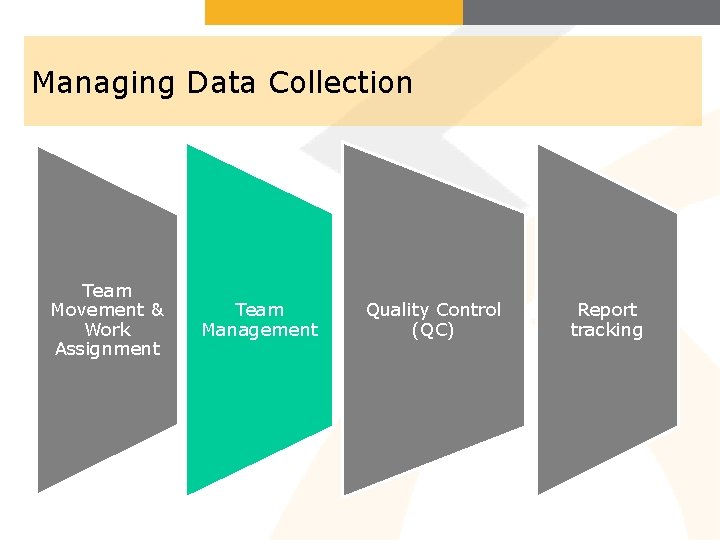 Managing Data Collection

Team Movement & Work Assignment

Team Management

Quality Control (QC)

Report tracking